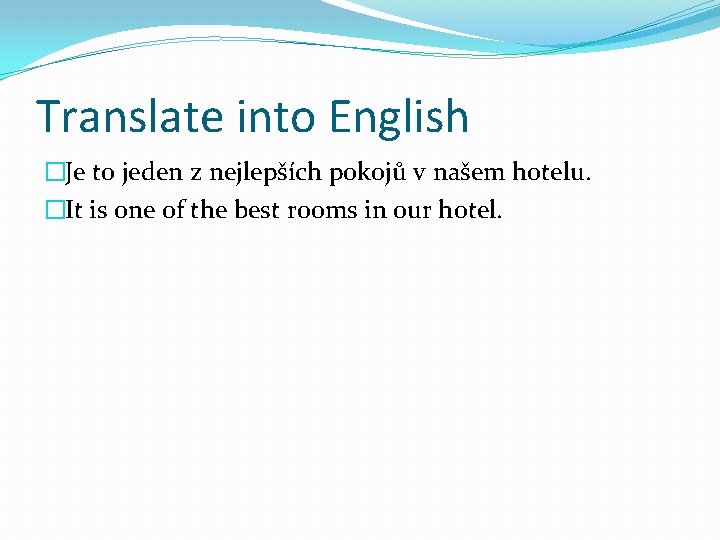 Translate into English

Je to jeden z nejlepších pokojů v našem hotelu.

It is one of the best rooms in our hotel.